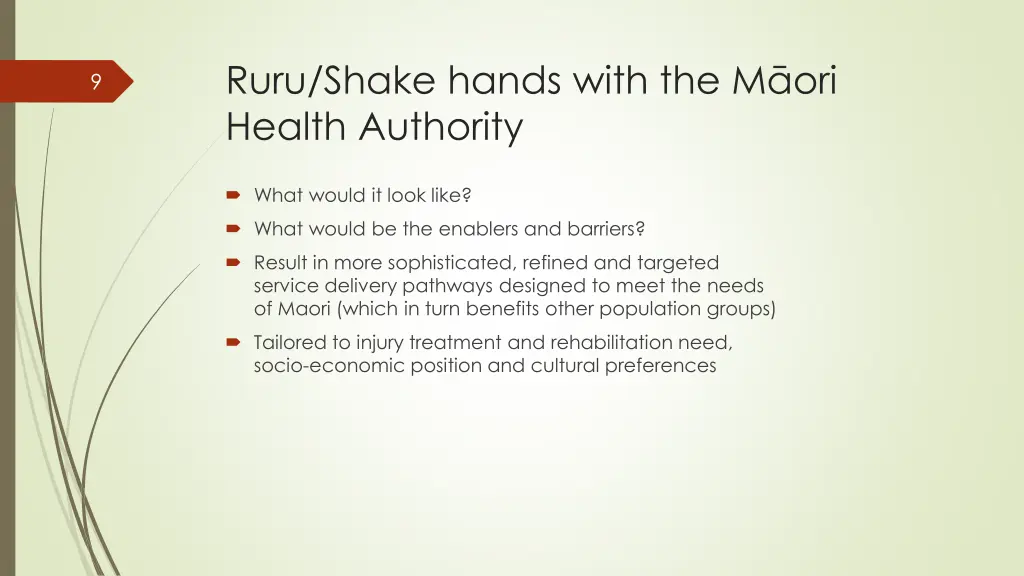 9

Ruru/Shake hands with the Māori Health Authority

What would it look like?

What would be the enablers and barriers?

Result in more sophisticated, refined and targeted service delivery pathways designed to meet the needs of Maori (which in turn benefits other population groups)

Tailored to injury treatment and rehabilitation need, socio-economic position and cultural preferences